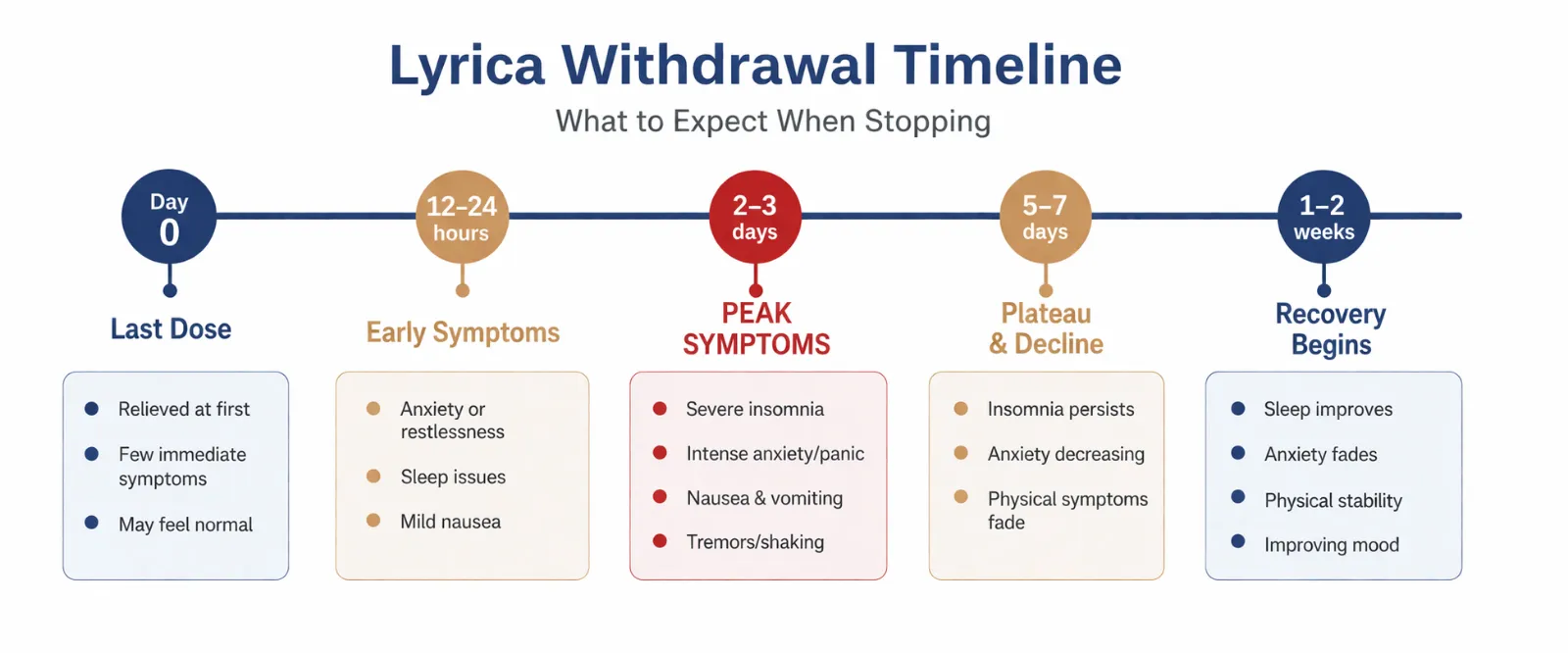 Lyrica Withdrawal Timeline

What to Expect When Stopping

Day 0

Last Dose

- Relieved at first
- Few immediate symptoms
- May feel normal

12–24 hours

Early Symptoms

- Anxiety or restlessness
- Sleep issues
- Mild nausea

2–3 days

PEAK SYMPTOMS

- Severe insomnia
- Intense anxiety/panic
- Nausea & vomiting
- Tremors/shaking

5–7 days

Plateau & Decline

- Insomnia persists
- Anxiety decreasing
- Physical symptoms fade

1–2 weeks

Recovery Begins

- Sleep improves
- Anxiety fades
- Physical stability
- Improving mood